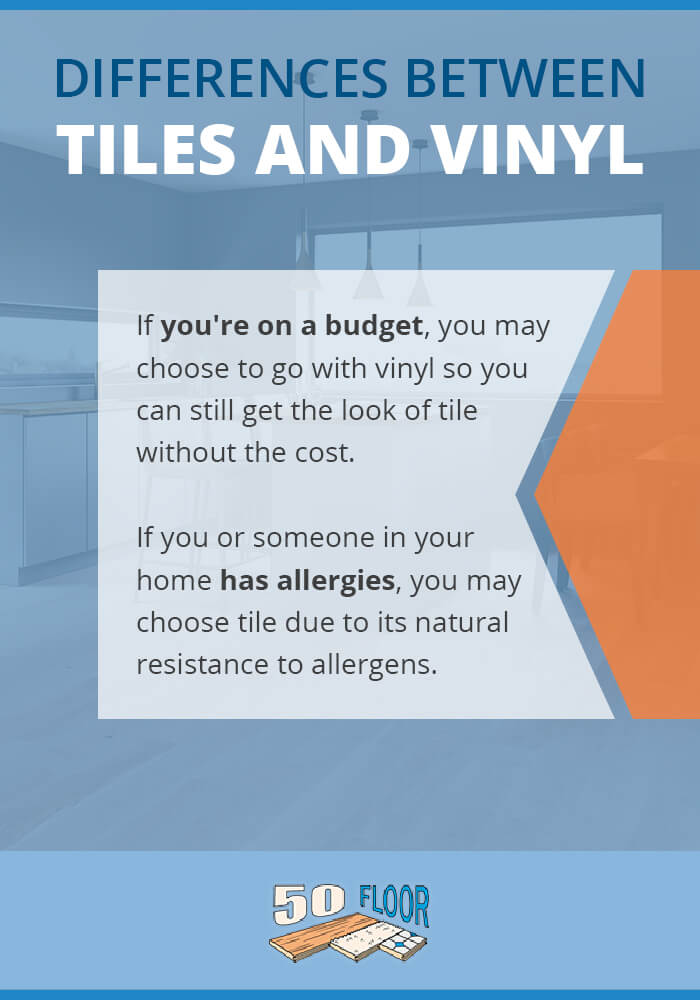 DIFFERENCES BETWEEN
TILES AND VINYL

If you're on a budget, you may choose to go with vinyl so you can still get the look of tile without the cost.

If you or someone in your home has allergies, you may choose tile due to its natural resistance to allergens.

50 FLOOR